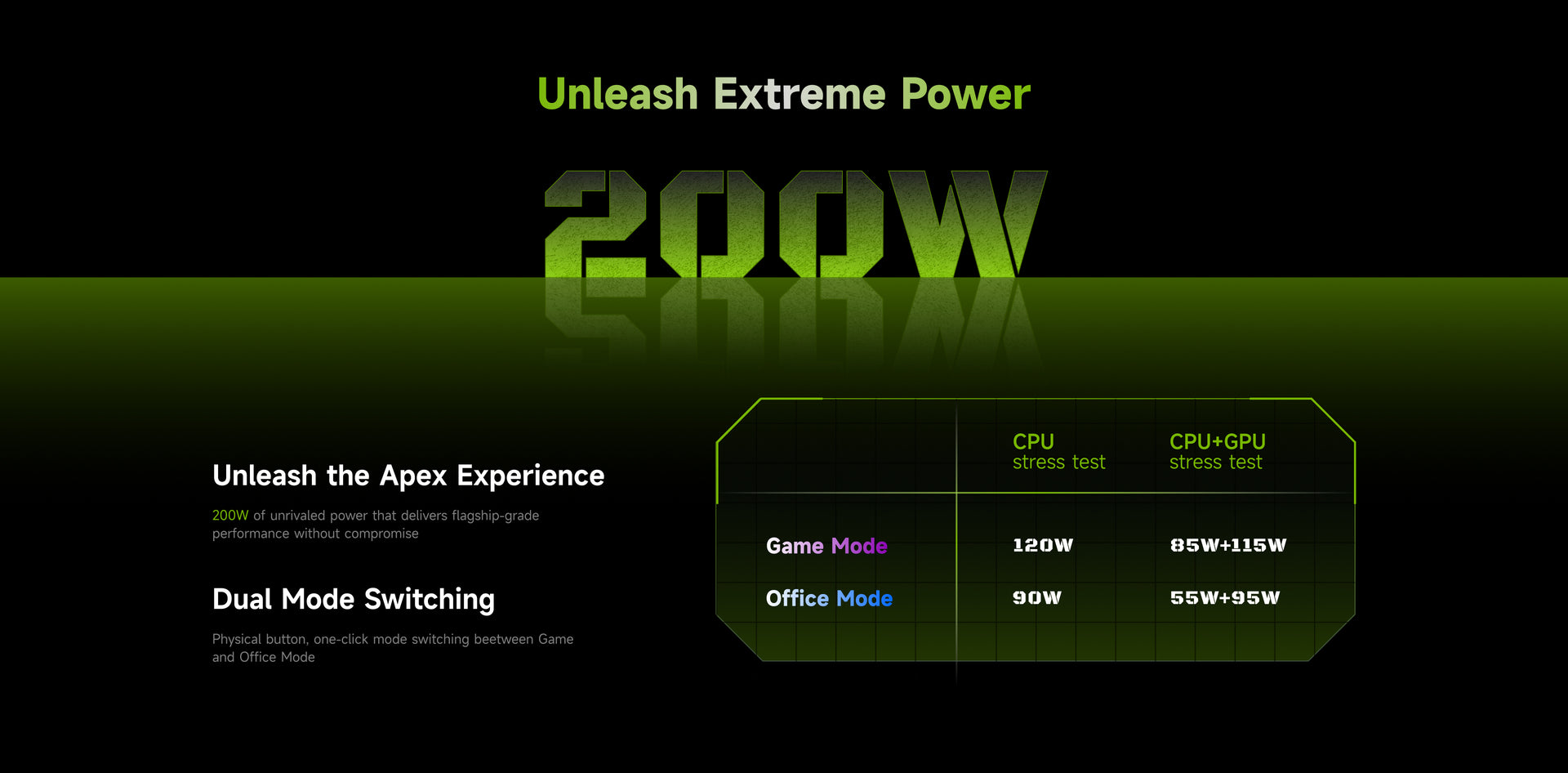 Unleash Extreme Power

200W

Unleash the Apex Experience

200W of unrivaled power that delivers flagship-grade performance without compromise

Dual Mode Switching

Physical button, one-click mode switching beetween Game and Office Mode

| | CPU stress test | CPU+GPU stress test |
|---|---|---|
| Game Mode | 120W | 85W+115W |
| Office Mode | 90W | 55W+95W |